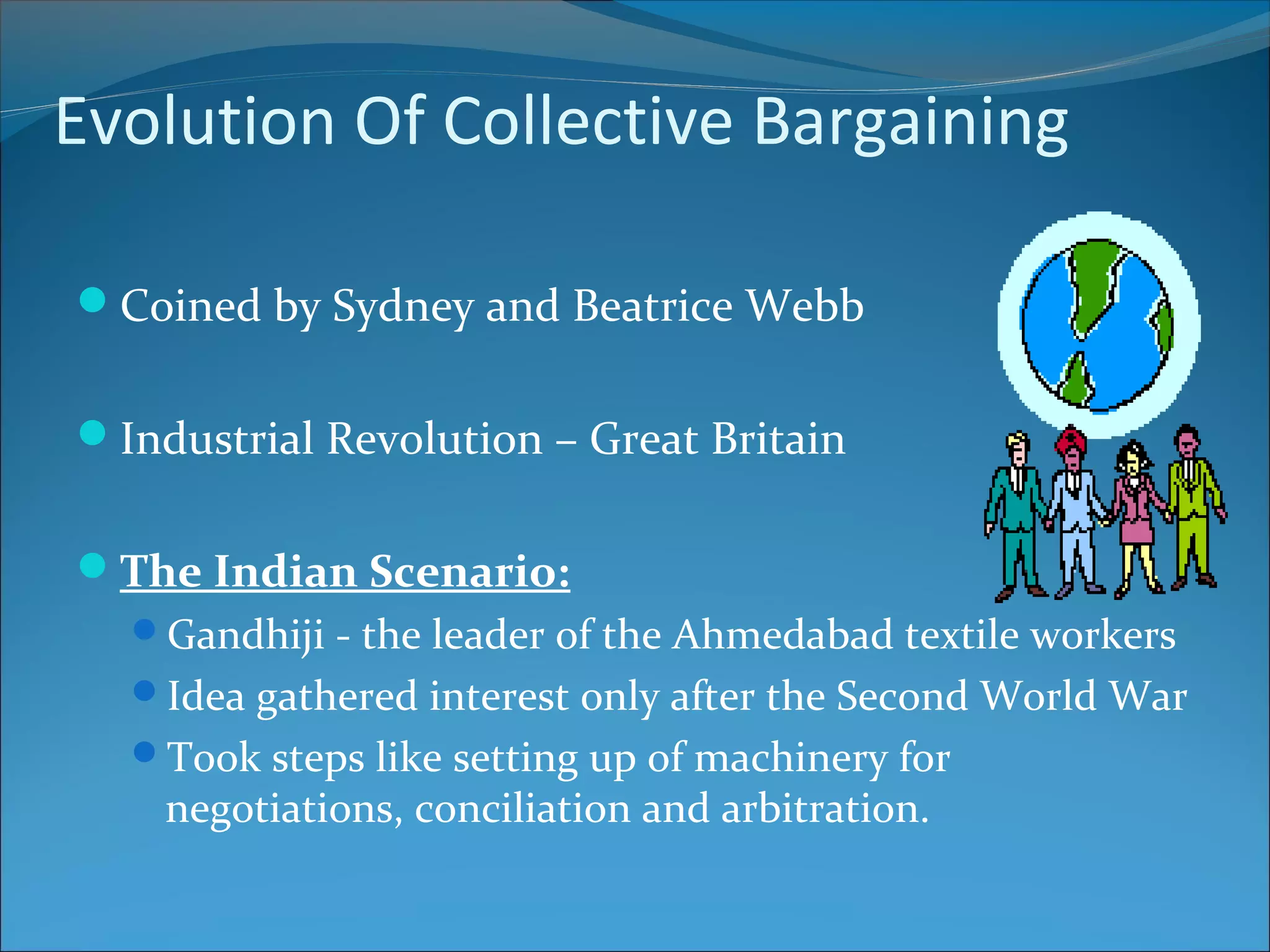 Evolution Of Collective Bargaining

Coined by Sydney and Beatrice Webb

Industrial Revolution – Great Britain

The Indian Scenario:

Gandhiji - the leader of the Ahmedabad textile workers

Idea gathered interest only after the Second World War

Took steps like setting up of machinery for negotiations, conciliation and arbitration.